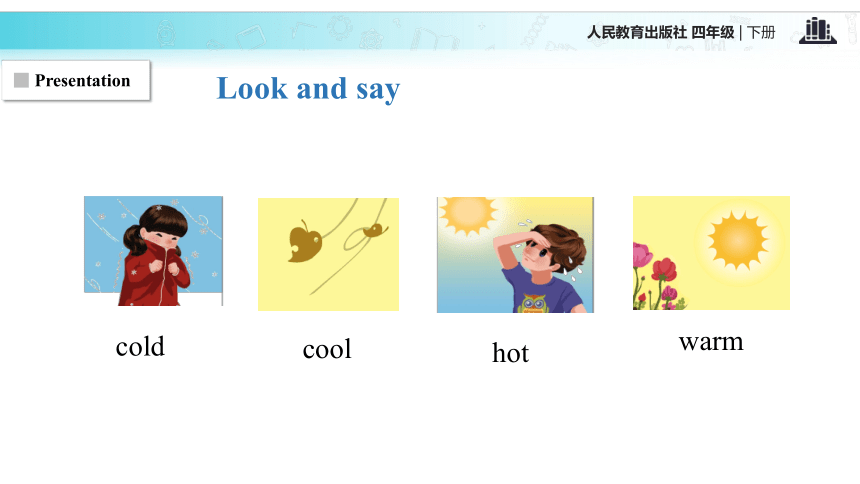 人民教育出版社 四年级 | 下册

Presentation

Look and say

cold

cool

hot

warm